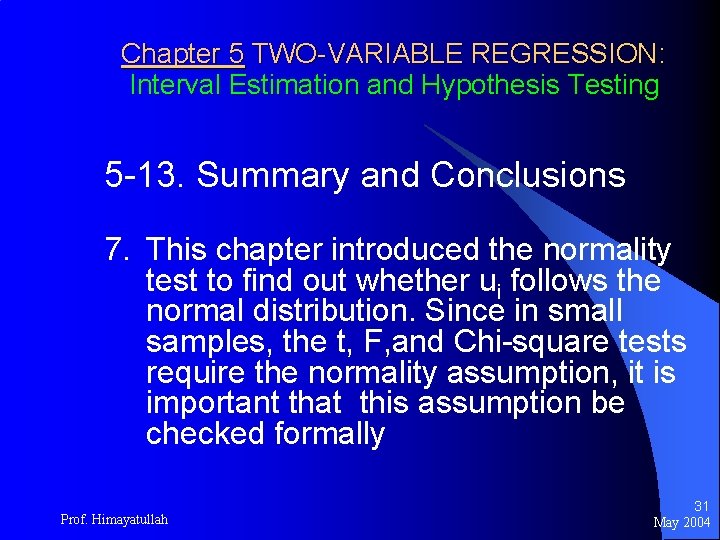 Chapter 5 TWO-VARIABLE REGRESSION: Interval Estimation and Hypothesis Testing

5-13. Summary and Conclusions

7. This chapter introduced the normality test to find out whether $u_i$ follows the normal distribution. Since in small samples, the t, F,and Chi-square tests require the normality assumption, it is important that this assumption be checked formally

Prof. Himayatullah

31
May 2004